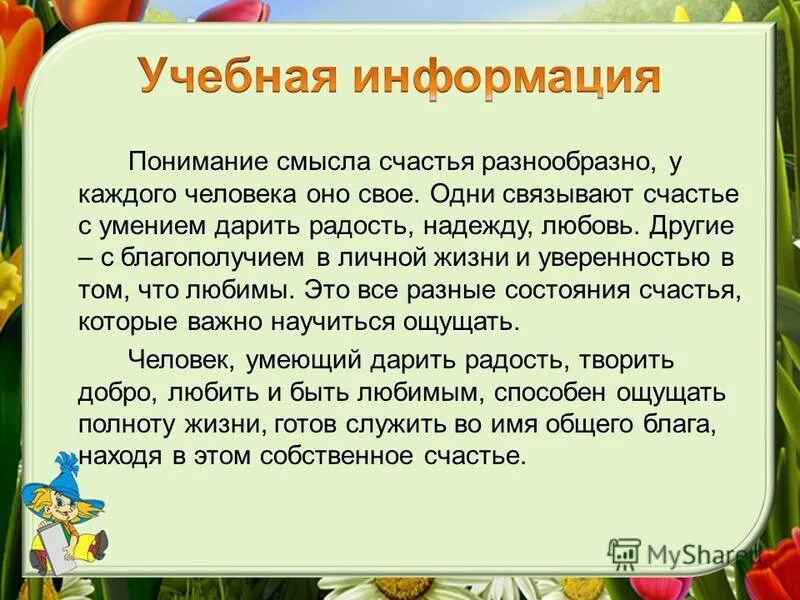 Учебная информация

Понимание смысла счастья разнообразно, у каждого человека оно свое. Одни связывают счастье с умением дарить радость, надежду, любовь. Другие – с благополучием в личной жизни и уверенностью в том, что любимы. Это все разные состояния счастья, которые важно научиться ощущать.

Человек, умеющий дарить радость, творить добро, любить и быть любимым, способен ощущать полноту жизни, готов служить во имя общего блага, находя в этом собственное счастье.

MyShared